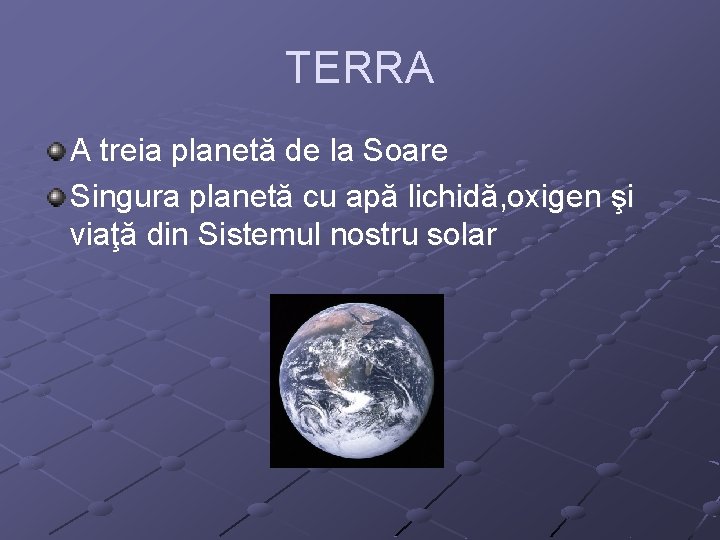 TERRA

A treia planetă de la Soare

Singura planetă cu apă lichidă,oxigen şi viaţă din Sistemul nostru solar